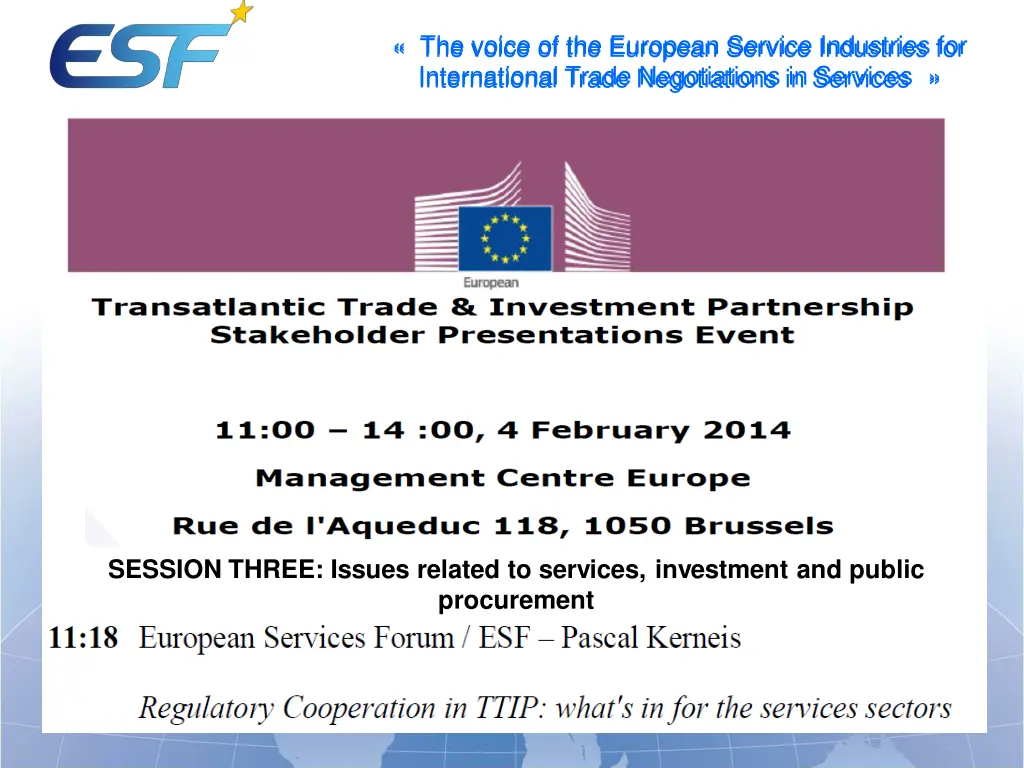 ESF

« The voice of the European Service Industries for International Trade Negotiations in Services »

European

Transatlantic Trade & Investment Partnership Stakeholder Presentations Event

11:00 – 14 :00, 4 February 2014

Management Centre Europe

Rue de l'Aqueduc 118, 1050 Brussels

SESSION THREE: Issues related to services, investment and public procurement

11:18 European Services Forum / ESF – Pascal Kerneis

Regulatory Cooperation in TTIP: what's in for the services sectors